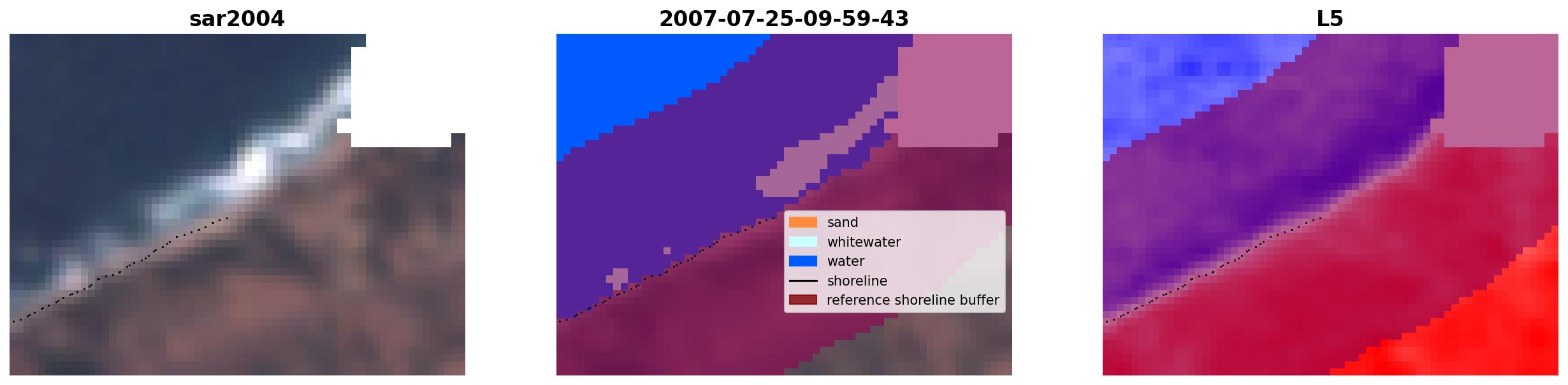 sar2004

2007-07-25-09-59-43

sand
whitewater
water
shoreline
reference shoreline buffer

L5